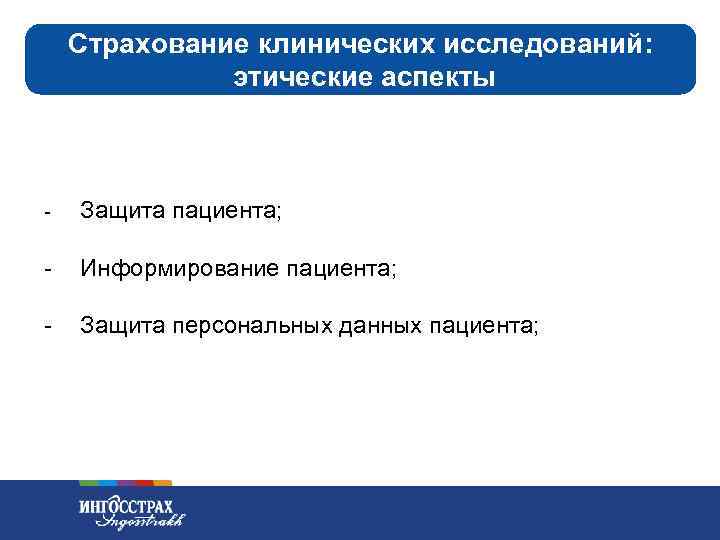 Страхование клинических исследований: этические аспекты

- Защита пациента;

- Информирование пациента;

- Защита персональных данных пациента;

ИНГОССТРАХ
Ingosstrakh